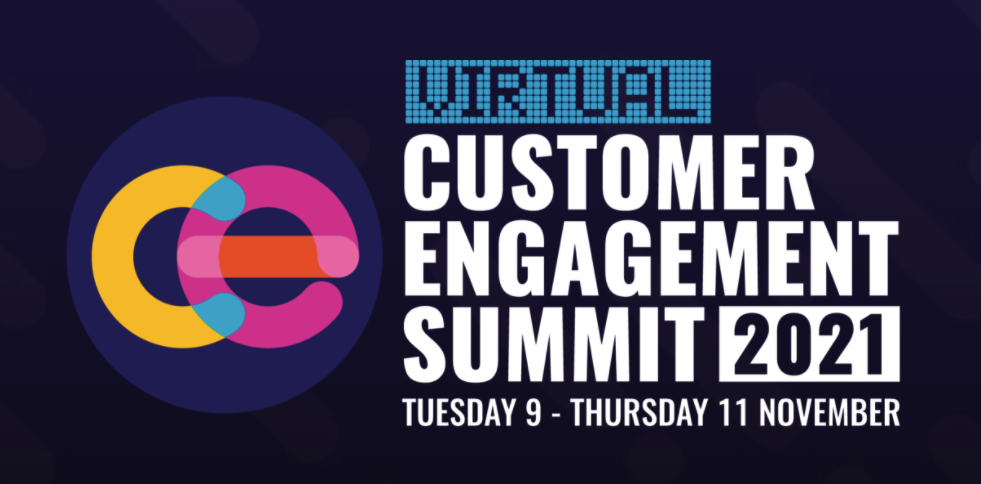 VIRTUAL
CUSTOMER
ENGAGEMENT
SUMMIT 2021
TUESDAY 9 - THURSDAY 11 NOVEMBER